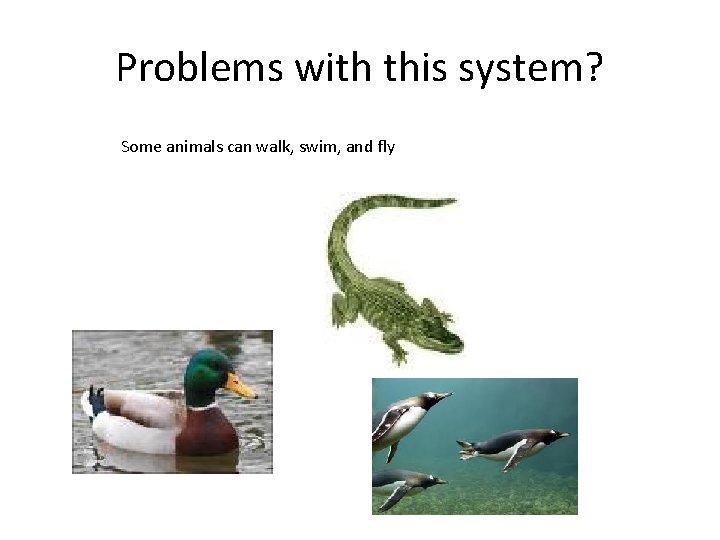 Problems with this system?

Some animals can walk, swim, and fly